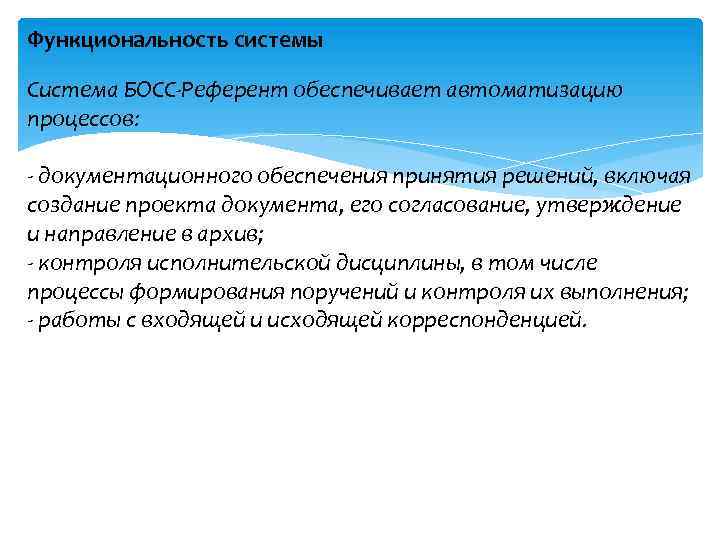 Функциональность системы

Система БОСС-Референт обеспечивает автоматизацию процессов:

- документационного обеспечения принятия решений, включая создание проекта документа, его согласование, утверждение и направление в архив;
- контроля исполнительской дисциплины, в том числе процессы формирования поручений и контроля их выполнения;
- работы с входящей и исходящей корреспонденцией.